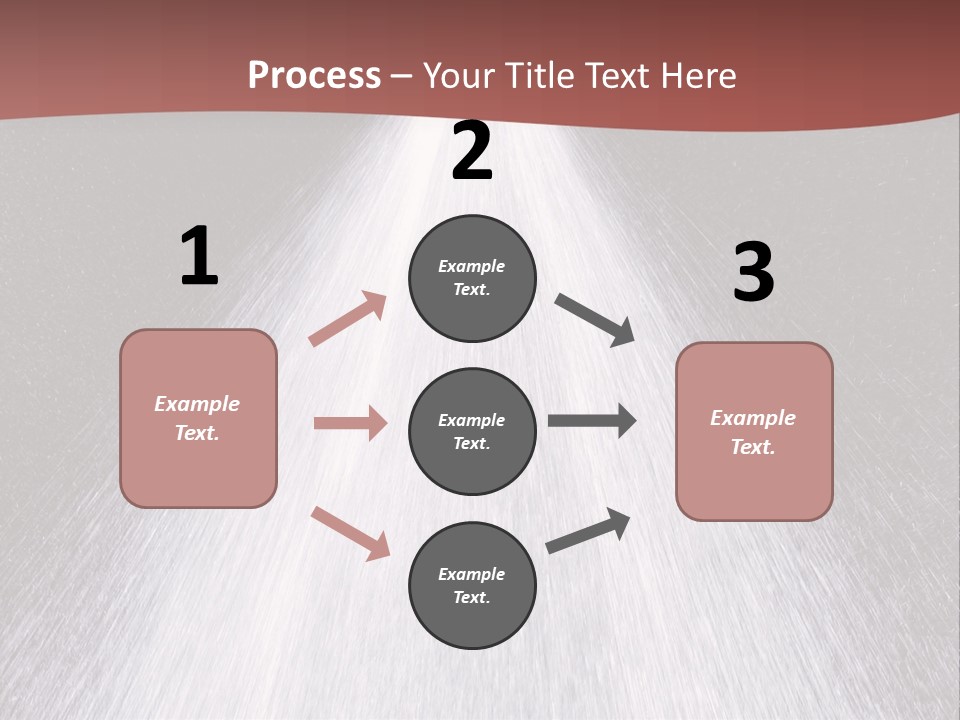 Process – Your Title Text Here

1

Example Text.

2

Example Text.

Example Text.

Example Text.

3

Example Text.